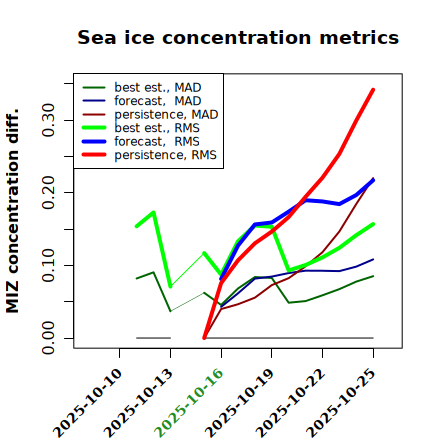 Sea ice concentration metrics

best est., MAD
forecast, MAD
persistence, MAD
best est., RMS
forecast, RMS
persistence, RMS

MIZ concentration diff.

0.00
0.10
0.20
0.30

2025-10-10
2025-10-13
2025-10-16
2025-10-19
2025-10-22
2025-10-25